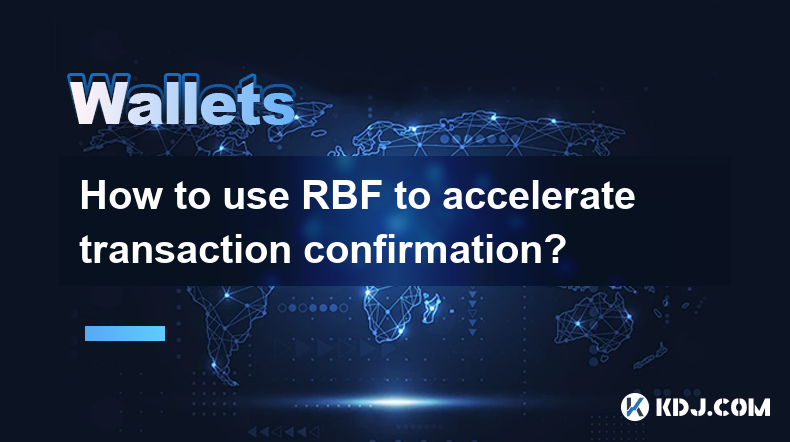 Wallets

How to use RBF to accelerate transaction confirmation?

KDJ.COM